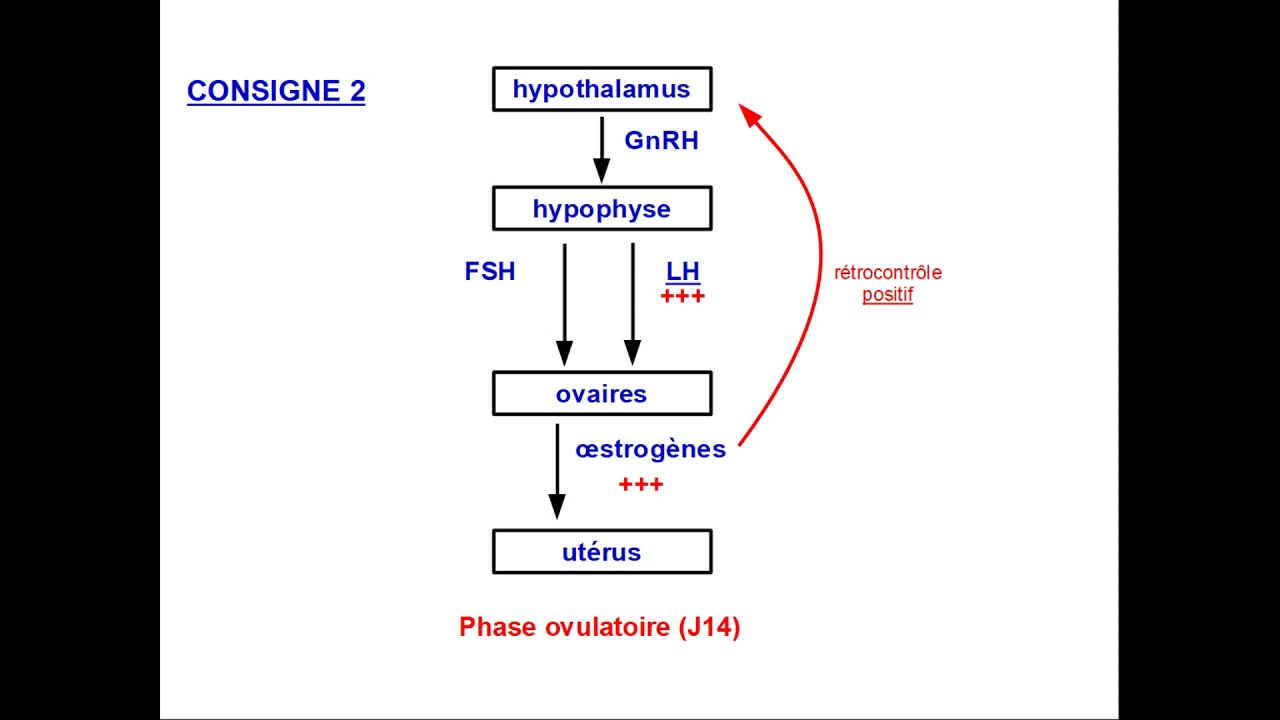 CONSIGNE 2

hypothalamus

GnRH

hypophyse

FSH

LH
+++

rétrocontrôle
positif

ovaires

œstrogènes
+++

utérus

Phase ovulatoire (J14)